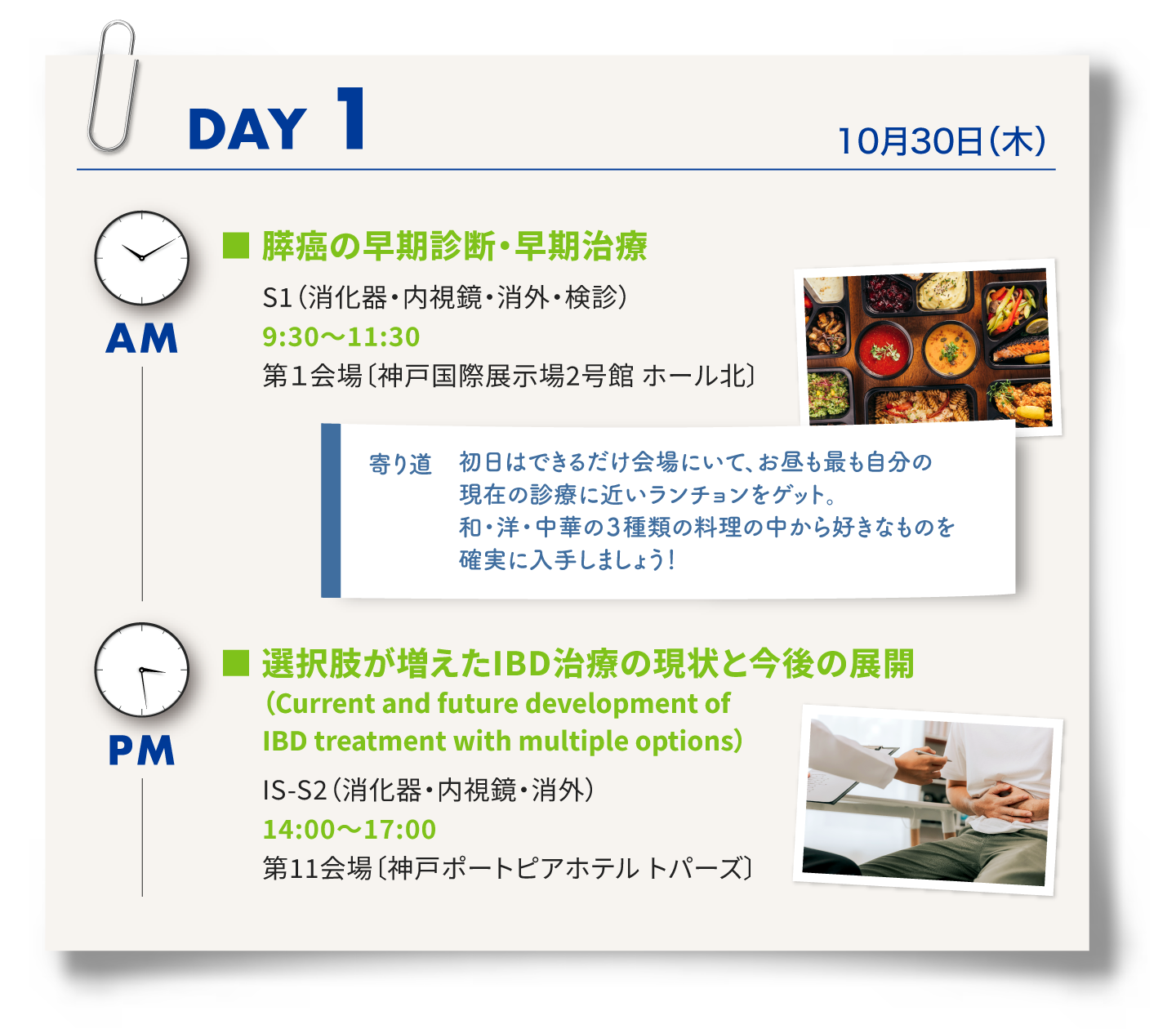 DAY 1

10月30日(木)

AM

■ 膵癌の早期診断・早期治療

S1(消化器・内視鏡・消外・検診)

9:30〜11:30

第1会場〔神戸国際展示場2号館 ホール北〕

寄り道 初日はできるだけ会場にいて、お昼も最も自分の現在の診療に近いランチョンをゲット。和・洋・中華の3種類の料理の中から好きなものを確実に入手しましょう!

PM

■ 選択肢が増えたIBD治療の現状と今後の展開

(Current and future development of IBD treatment with multiple options)

IS-S2(消化器・内視鏡・消外)

14:00〜17:00

第11会場〔神戸ポートピアホテル トパーズ〕